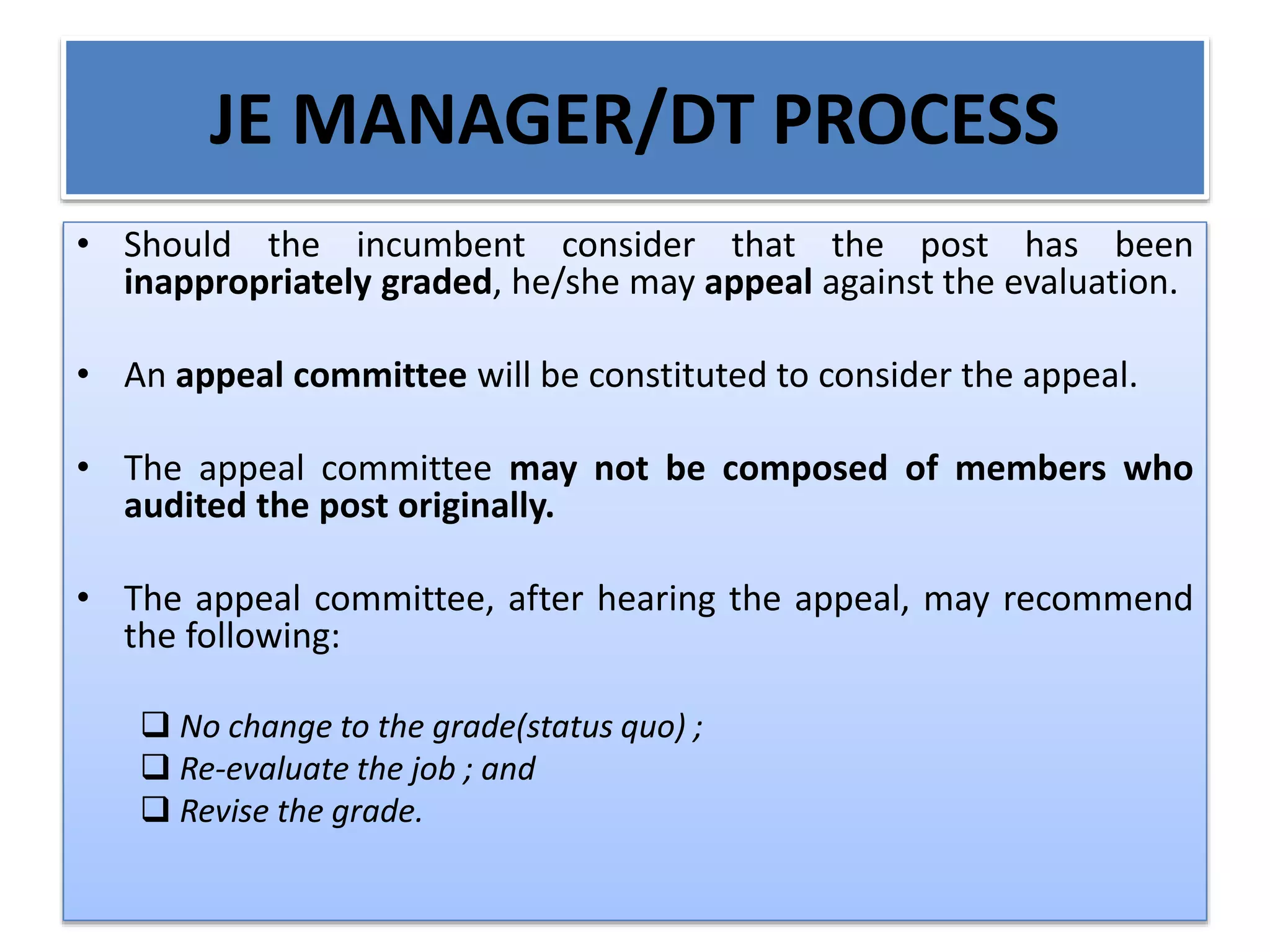 JE MANAGER/DT PROCESS

• Should the incumbent consider that the post has been inappropriately graded, he/she may appeal against the evaluation.

• An appeal committee will be constituted to consider the appeal.

• The appeal committee may not be composed of members who audited the post originally.

• The appeal committee, after hearing the appeal, may recommend the following:

❑ No change to the grade(status quo) ;
❑ Re-evaluate the job ; and
❑ Revise the grade.